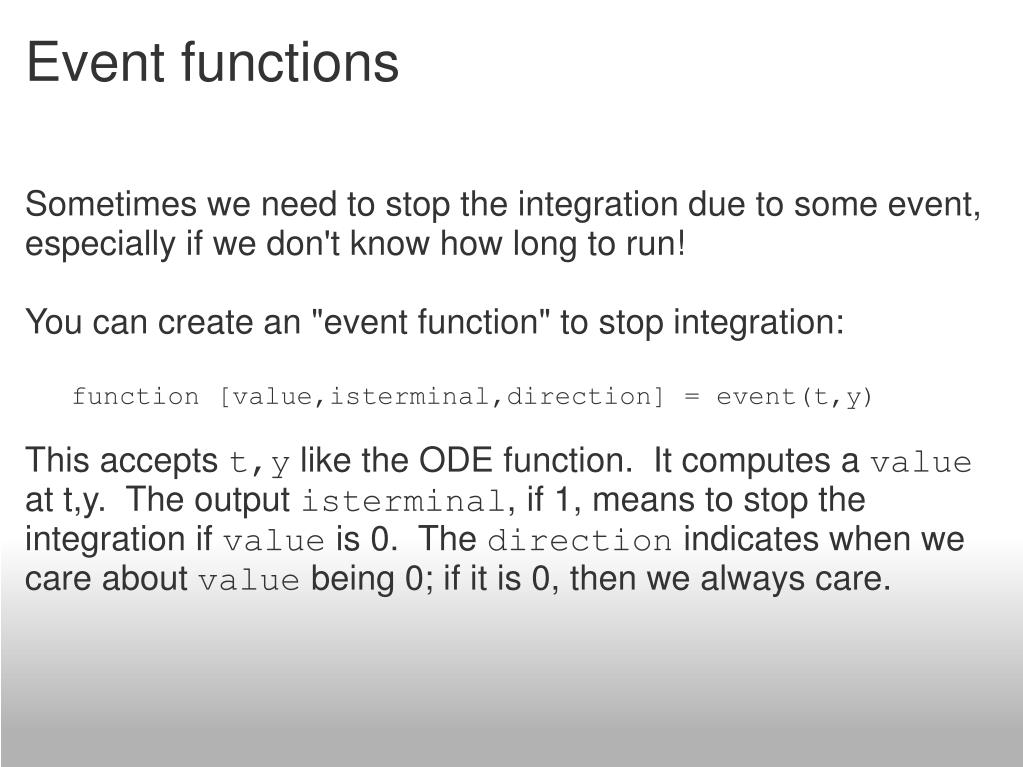 Event functions

Sometimes we need to stop the integration due to some event, especially if we don't know how long to run!

You can create an "event function" to stop integration:

function [value,isterminal,direction] = event(t,y)

This accepts t,y like the ODE function. It computes a value at t,y. The output isterminal, if 1, means to stop the integration if value is 0. The direction indicates when we care about value being 0; if it is 0, then we always care.